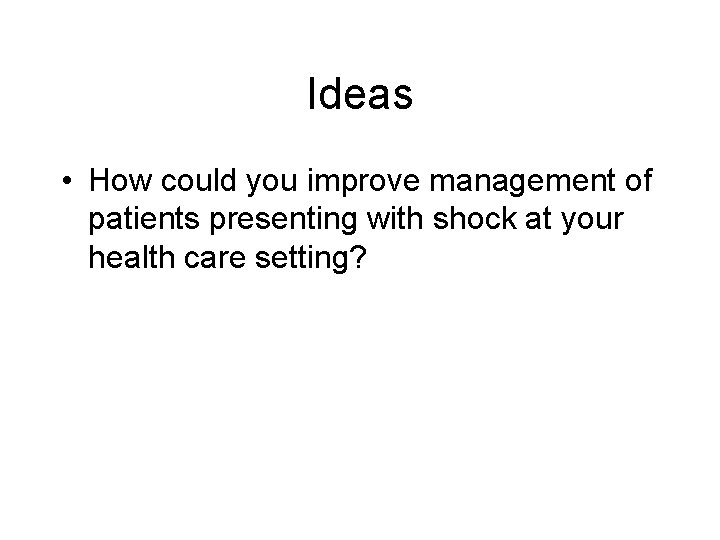 Ideas

• How could you improve management of patients presenting with shock at your health care setting?